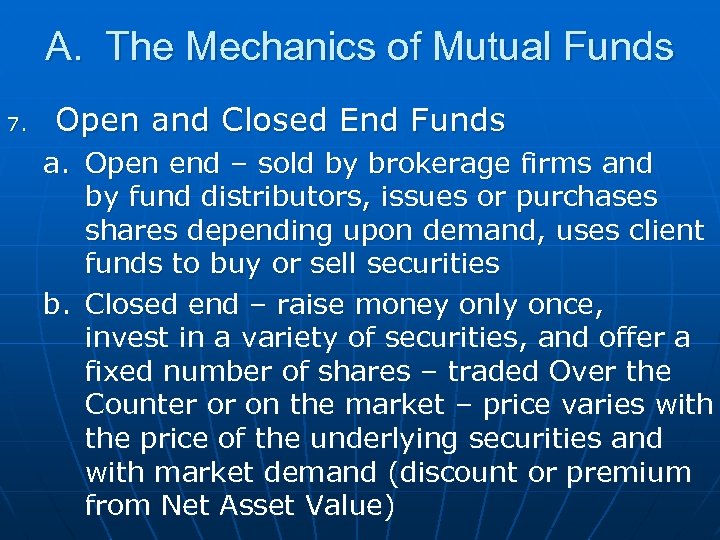 A. The Mechanics of Mutual Funds

7. Open and Closed End Funds

a. Open end – sold by brokerage firms and by fund distributors, issues or purchases shares depending upon demand, uses client funds to buy or sell securities

b. Closed end – raise money only once, invest in a variety of securities, and offer a fixed number of shares – traded Over the Counter or on the market – price varies with the price of the underlying securities and with market demand (discount or premium from Net Asset Value)